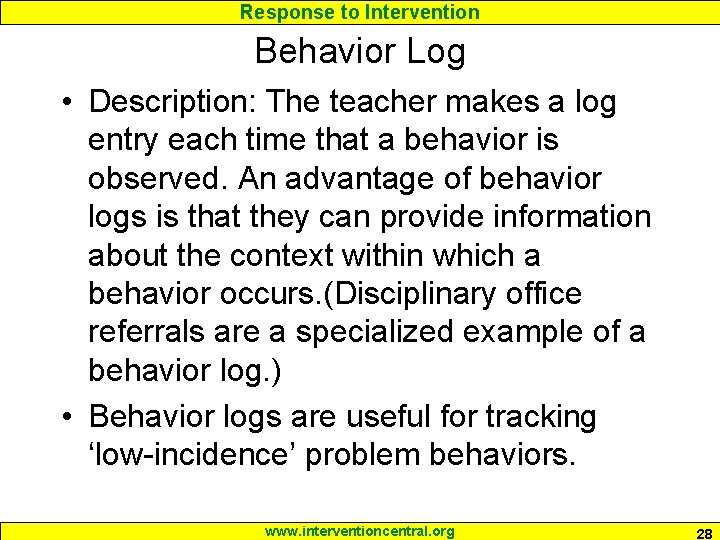 Response to Intervention

Behavior Log

• Description: The teacher makes a log entry each time that a behavior is observed. An advantage of behavior logs is that they can provide information about the context within which a behavior occurs.(Disciplinary office referrals are a specialized example of a behavior log.)

• Behavior logs are useful for tracking ‘low-incidence’ problem behaviors.

www.interventioncentral.org 28